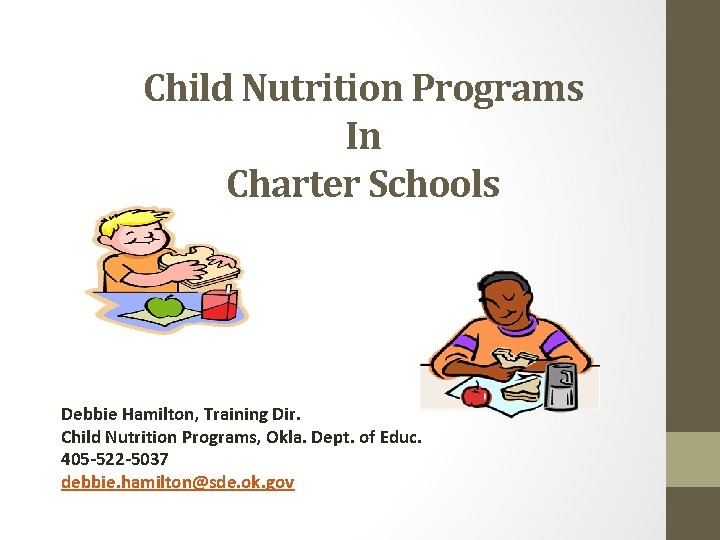 Child Nutrition Programs
In
Charter Schools

Debbie Hamilton, Training Dir.
Child Nutrition Programs, Okla. Dept. of Educ.
405-522-5037
debbie.hamilton@sde.ok.gov